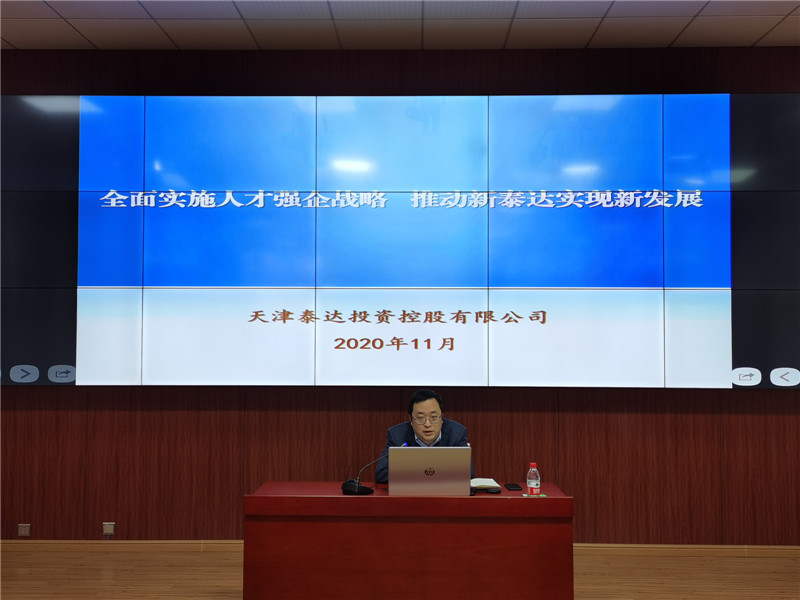 全面实施人才强企战略　推动新泰达实现新发展

天津泰达投资控股有限公司

2020年11月